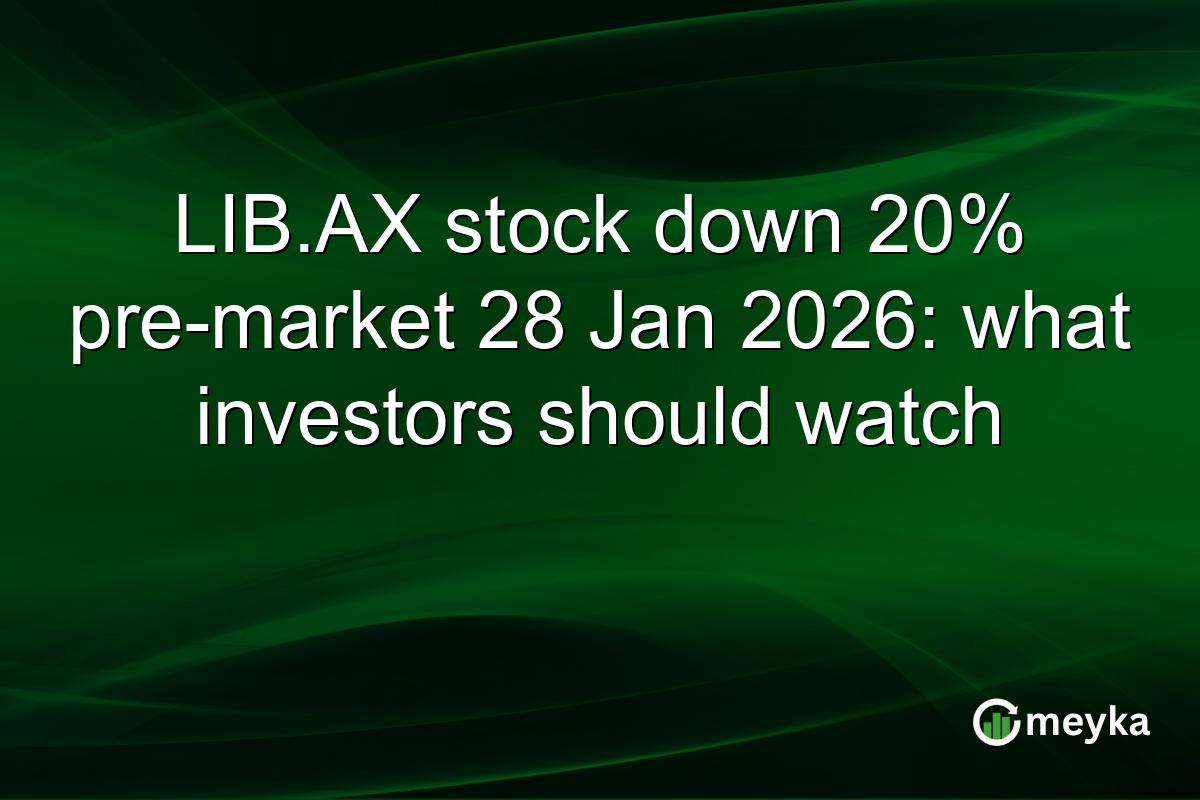 LIB.AX stock down 20% pre-market 28 Jan 2026: what investors should watch

meyka